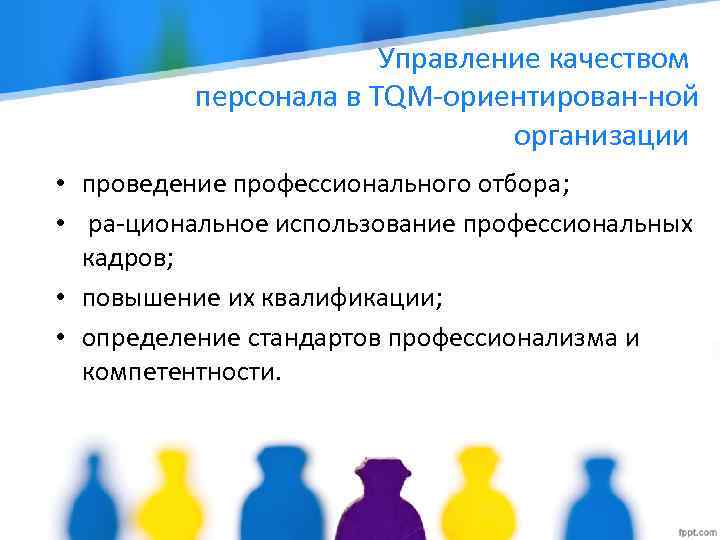 Управление качеством персонала в TQM-ориентирован-ной организации

• проведение профессионального отбора;
• ра-циональное использование профессиональных кадров;
• повышение их квалификации;
• определение стандартов профессионализма и компетентности.

fppt.com